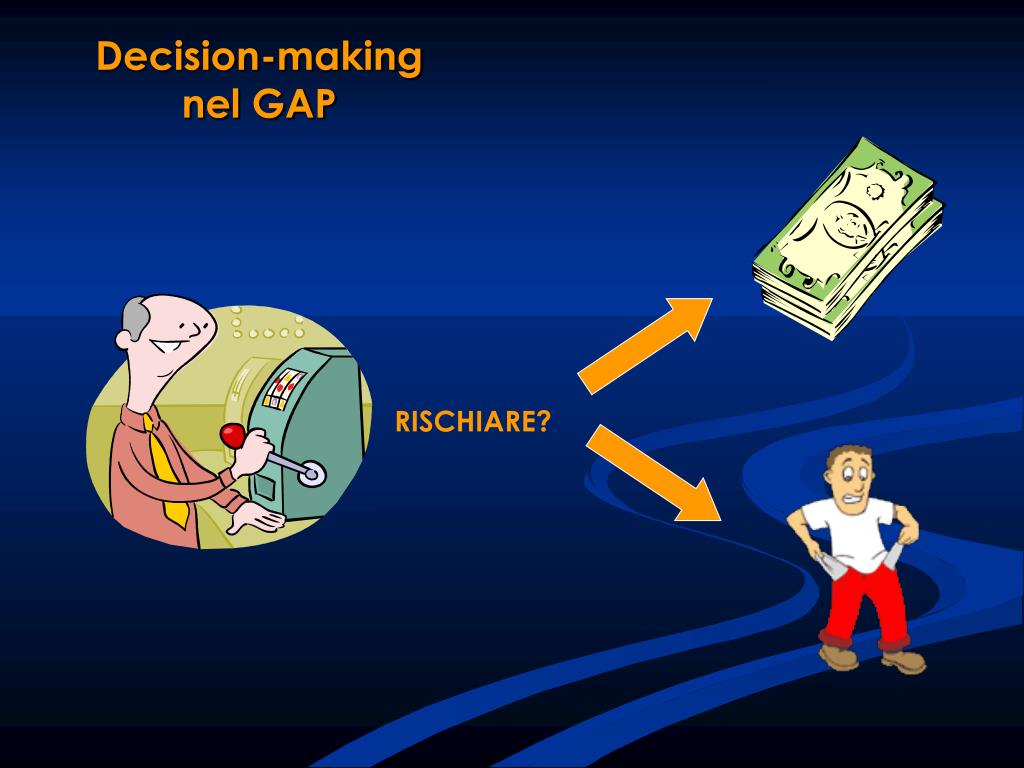 Decision-making nel GAP

RISCHIARE?